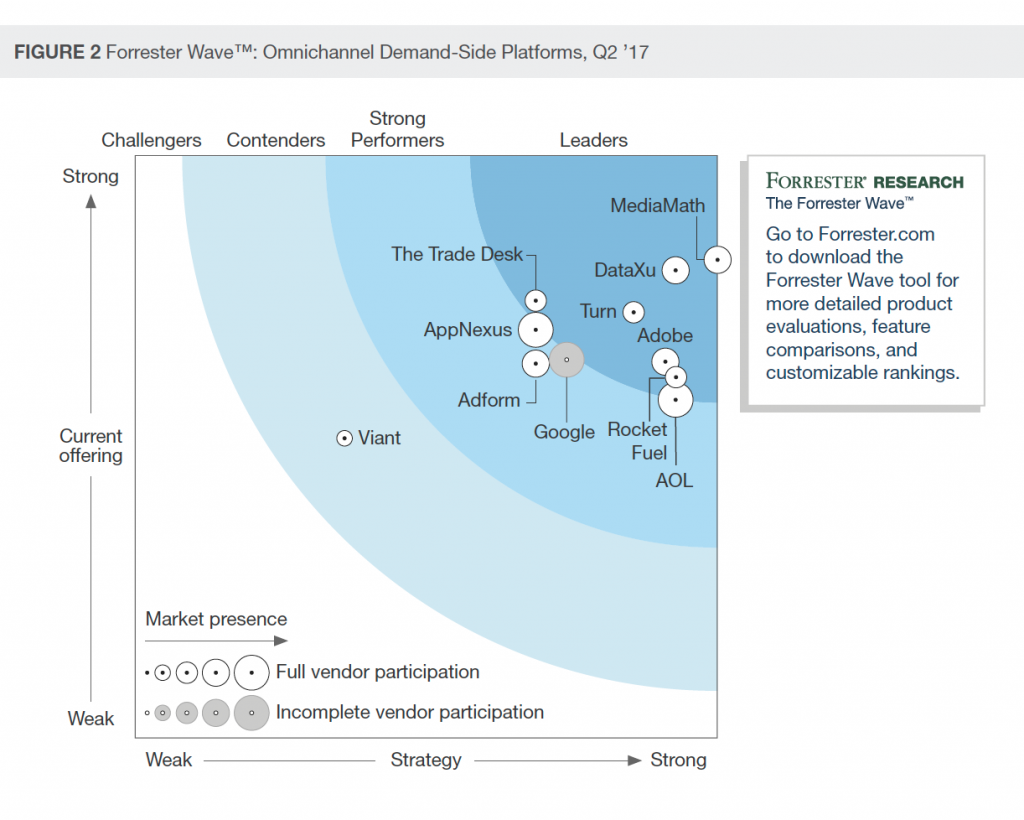 FIGURE 2 Forrester Wave™: Omnichannel Demand-Side Platforms, Q2 '17

Challengers Contenders Strong Performers Leaders

Strong

Current offering

Weak

MediaMath
The Trade Desk
DataXu
Turn
AppNexus
Adobe
Adform
Google
Rocket Fuel
AOL
Viant

Market presence

Full vendor participation

Incomplete vendor participation

Weak Strategy Strong

FORRESTER® RESEARCH
The Forrester Wave™
Go to Forrester.com to download the Forrester Wave tool for more detailed product evaluations, feature comparisons, and customizable rankings.